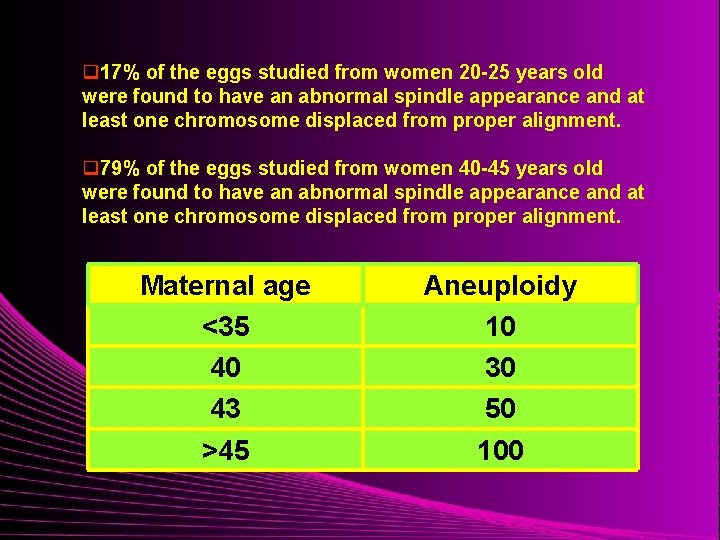 ❑17% of the eggs studied from women 20-25 years old were found to have an abnormal spindle appearance and at least one chromosome displaced from proper alignment.

❑79% of the eggs studied from women 40-45 years old were found to have an abnormal spindle appearance and at least one chromosome displaced from proper alignment.

| Maternal age | Aneuploidy |
|---|---|
| <35 | 10 |
| 40 | 30 |
| 43 | 50 |
| >45 | 100 |